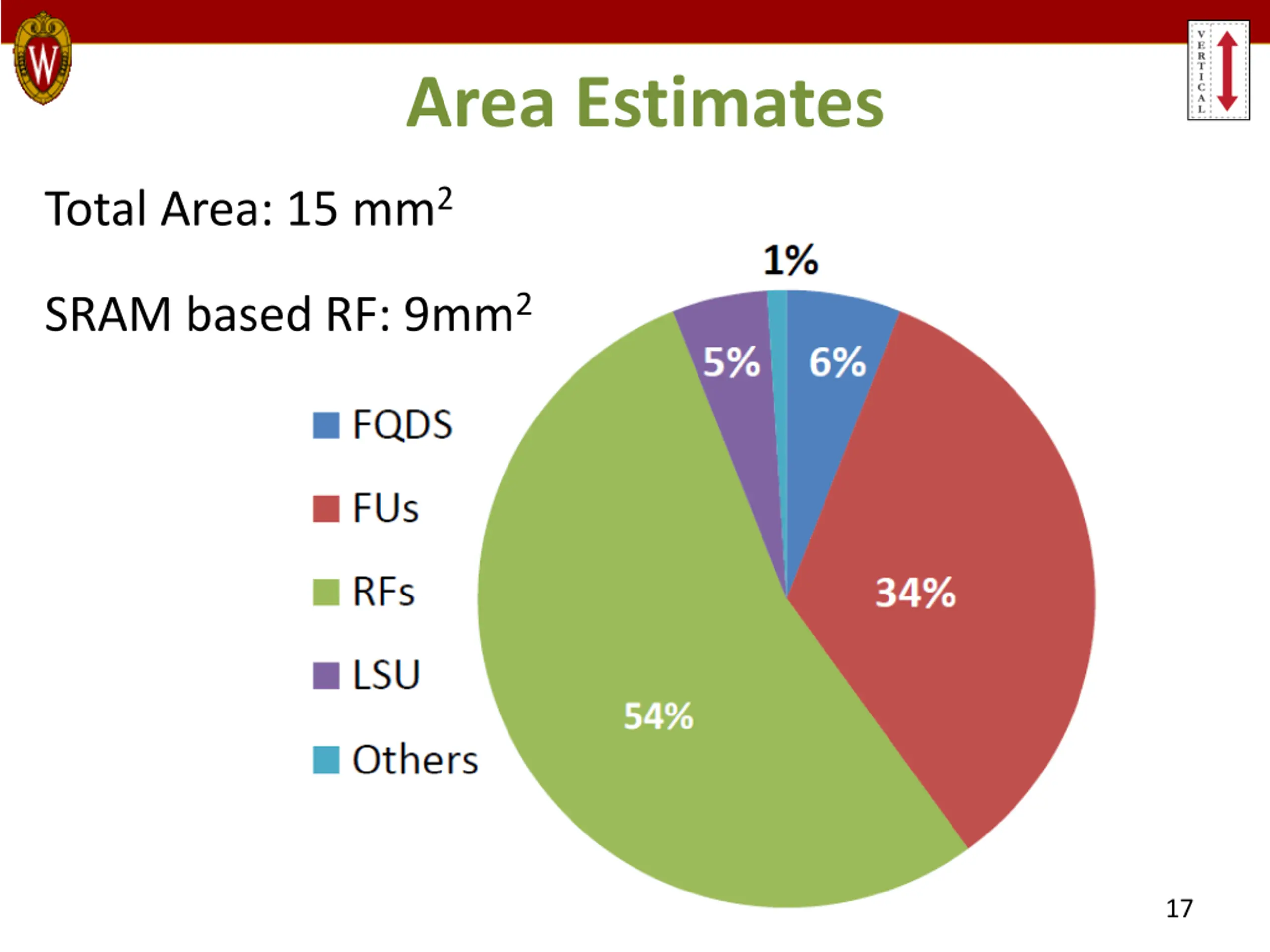 W

VERTICAL

Area Estimates

Total Area: 15 mm$^2$

SRAM based RF: 9mm$^2$

FQDS
FUs
RFs
LSU
Others

1%
5%
6%
34%
54%

17